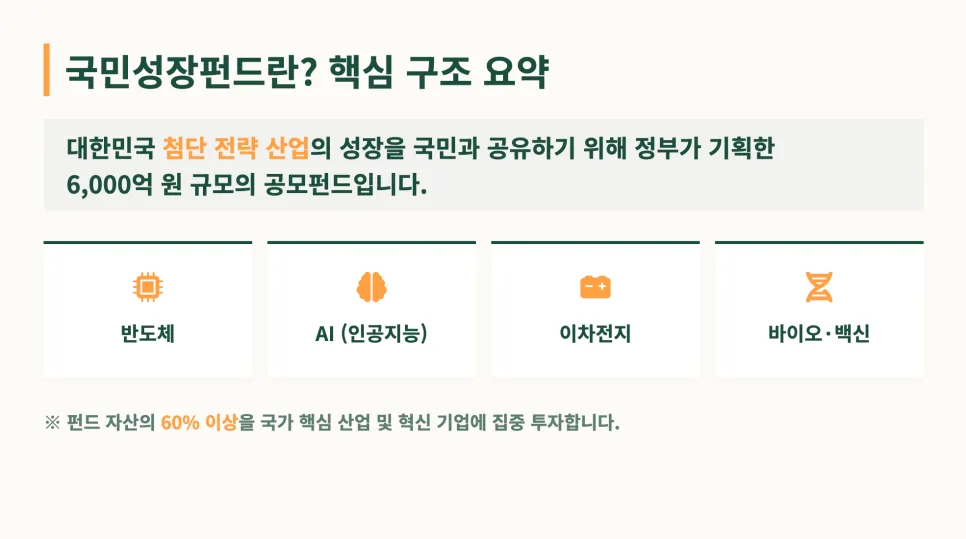 국민성장펀드란? 핵심 구조 요약

대한민국 첨단 전략 산업의 성장을 국민과 공유하기 위해 정부가 기획한 6,000억 원 규모의 공모펀드입니다.

반도체

AI (인공지능)

이차전지

바이오·백신

※ 펀드 자산의 60% 이상을 국가 핵심 산업 및 혁신 기업에 집중 투자합니다.